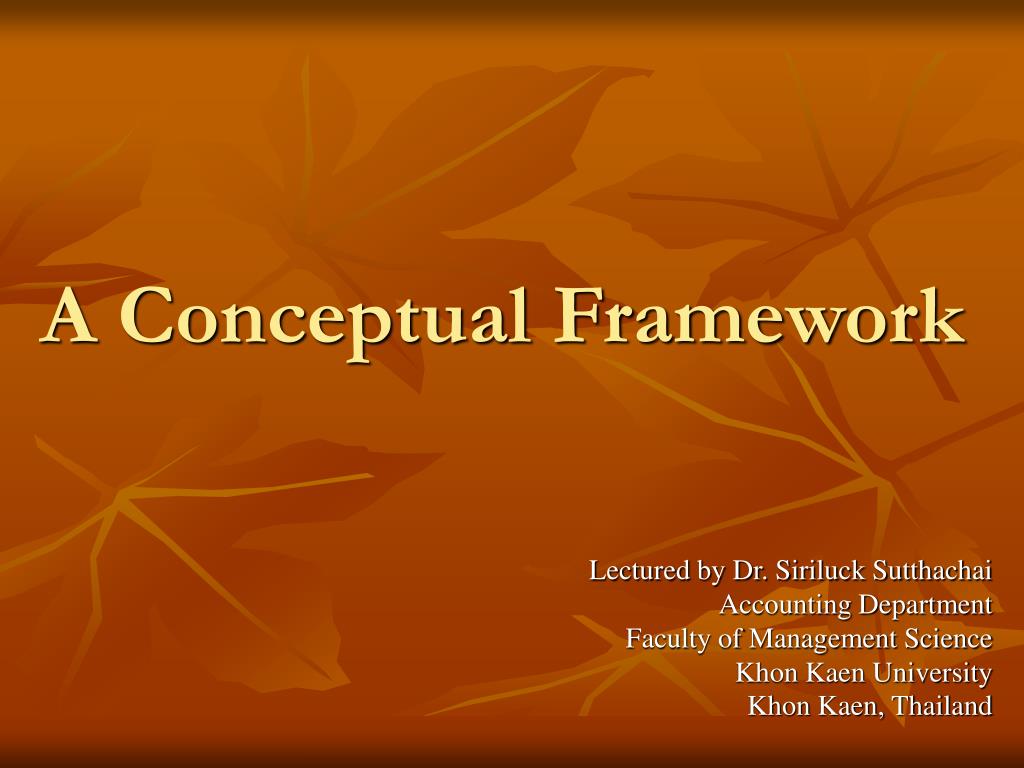 A Conceptual Framework

Lectured by Dr. Siriluck Sutthachai
Accounting Department
Faculty of Management Science
Khon Kaen University
Khon Kaen, Thailand